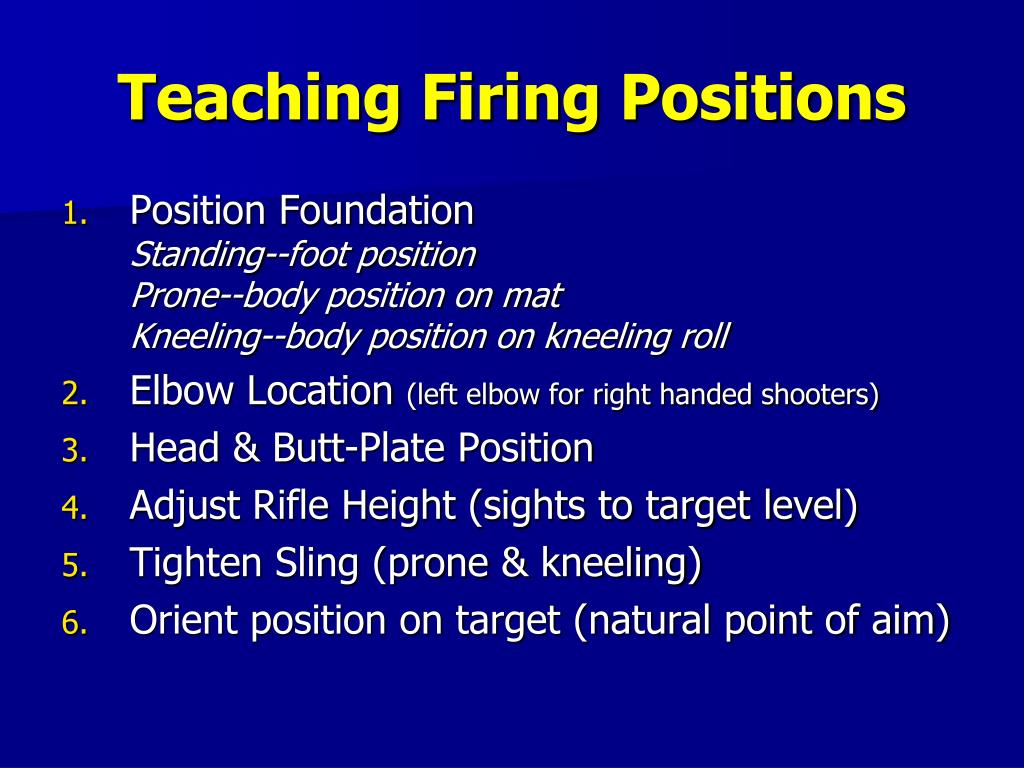 Teaching Firing Positions

1. Position Foundation
Standing--foot position
Prone--body position on mat
Kneeling--body position on kneeling roll
2. Elbow Location (left elbow for right handed shooters)
3. Head & Butt-Plate Position
4. Adjust Rifle Height (sights to target level)
5. Tighten Sling (prone & kneeling)
6. Orient position on target (natural point of aim)